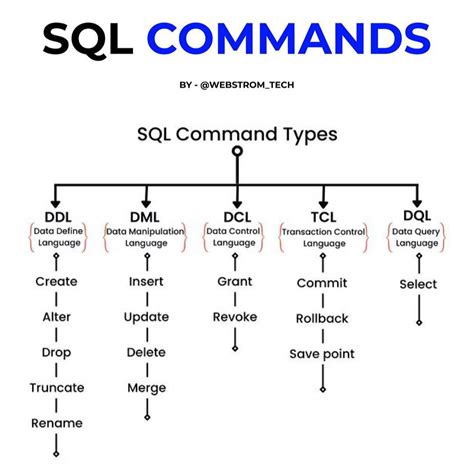 SQL COMMANDS

BY - @WEBSTROM_TECH

SQL Command Types

DDL
Data Define Language
Create
Alter
Drop
Truncate
Rename

DML
Data Manipulation Language
Insert
Update
Delete
Merge

DCL
Data Control Language
Grant
Revoke

TCL
Transaction Control Language
Commit
Rollback
Save point

DQL
Data Query Language
Select